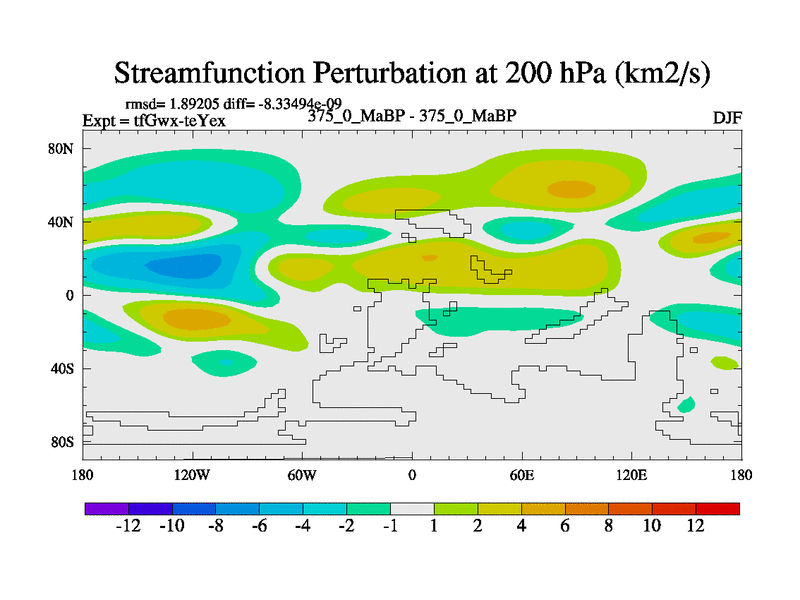 Streamfunction Perturbation at 200 hPa (km2/s)

rmsd= 1.89205 diff= -8.33494e-09
Expt = tfGwx-teYex

375_0_MaBP - 375_0_MaBP

DJF

80N
40N
0
40S
80S

180
120W
60W
0
60E
120E
180

-12
-10
-8
-6
-4
-2
-1
1
2
4
6
8
10
12